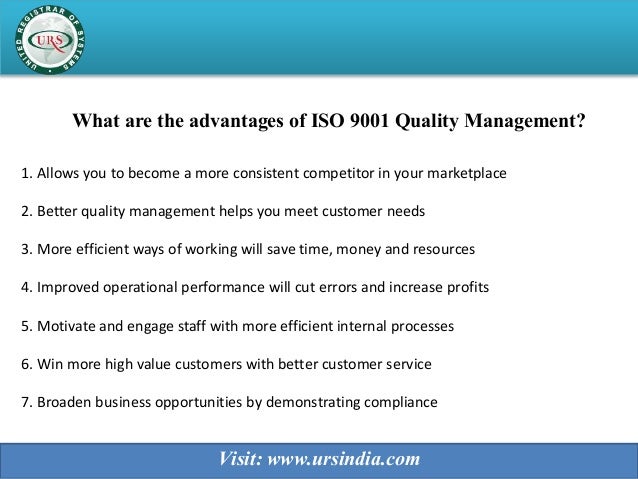 UNITED REGISTRAR OF SYSTEMS
URS

What are the advantages of ISO 9001 Quality Management?

1. Allows you to become a more consistent competitor in your marketplace

2. Better quality management helps you meet customer needs

3. More efficient ways of working will save time, money and resources

4. Improved operational performance will cut errors and increase profits

5. Motivate and engage staff with more efficient internal processes

6. Win more high value customers with better customer service

7. Broaden business opportunities by demonstrating compliance

Visit: www.ursindia.com